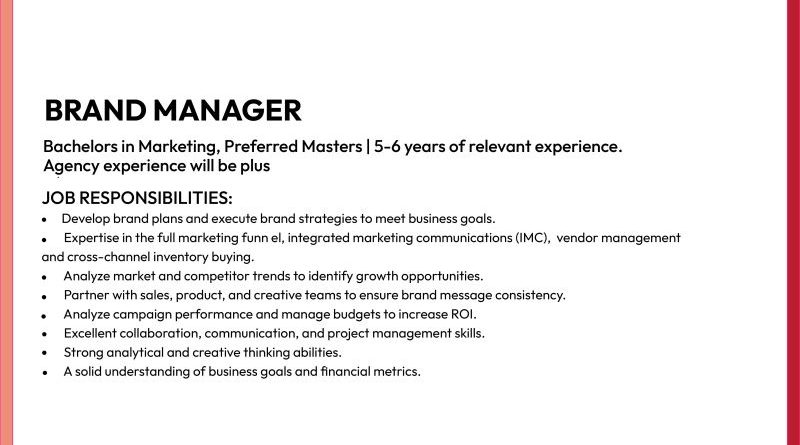 BRAND MANAGER

Bachelors in Marketing, Preferred Masters | 5-6 years of relevant experience.
Agency experience will be plus

JOB RESPONSIBILITIES:
• Develop brand plans and execute brand strategies to meet business goals.
• Expertise in the full marketing funn el, integrated marketing communications (IMC), vendor management and cross-channel inventory buying.
• Analyze market and competitor trends to identify growth opportunities.
• Partner with sales, product, and creative teams to ensure brand message consistency.
• Analyze campaign performance and manage budgets to increase ROI.
• Excellent collaboration, communication, and project management skills.
• Strong analytical and creative thinking abilities.
• A solid understanding of business goals and financial metrics.